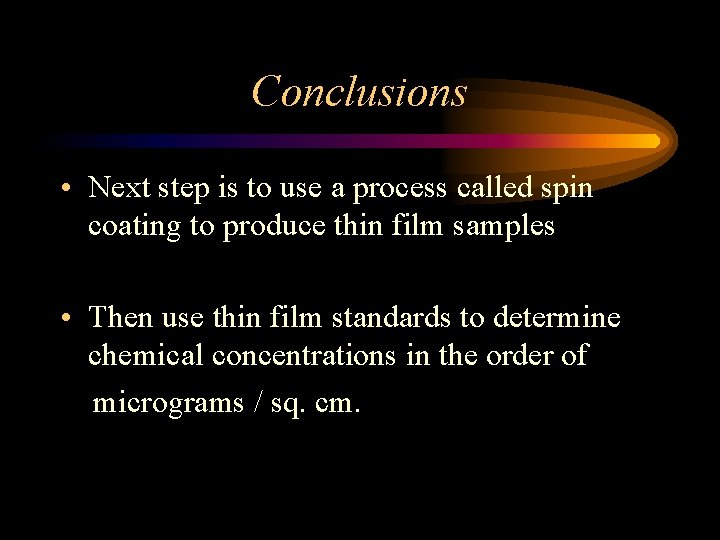 Conclusions

• Next step is to use a process called spin coating to produce thin film samples

• Then use thin film standards to determine chemical concentrations in the order of micrograms / sq. cm.